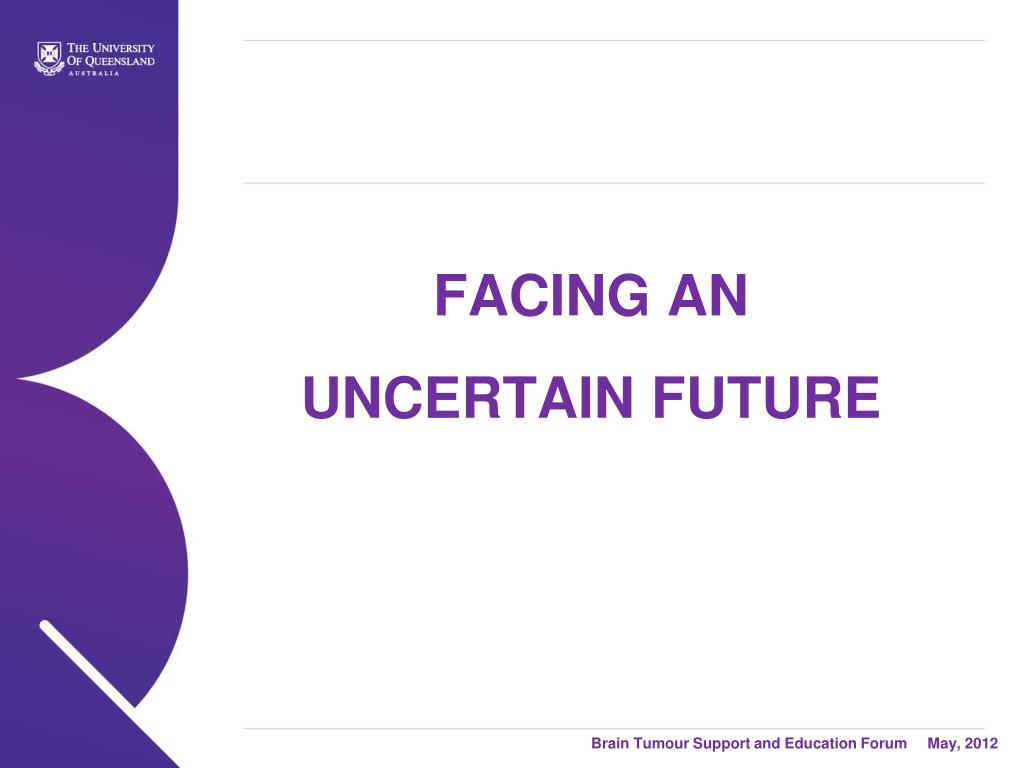 THE UNIVERSITY OF QUEENSLAND
AUSTRALIA

FACING AN
UNCERTAIN FUTURE

Brain Tumour Support and Education Forum May, 2012